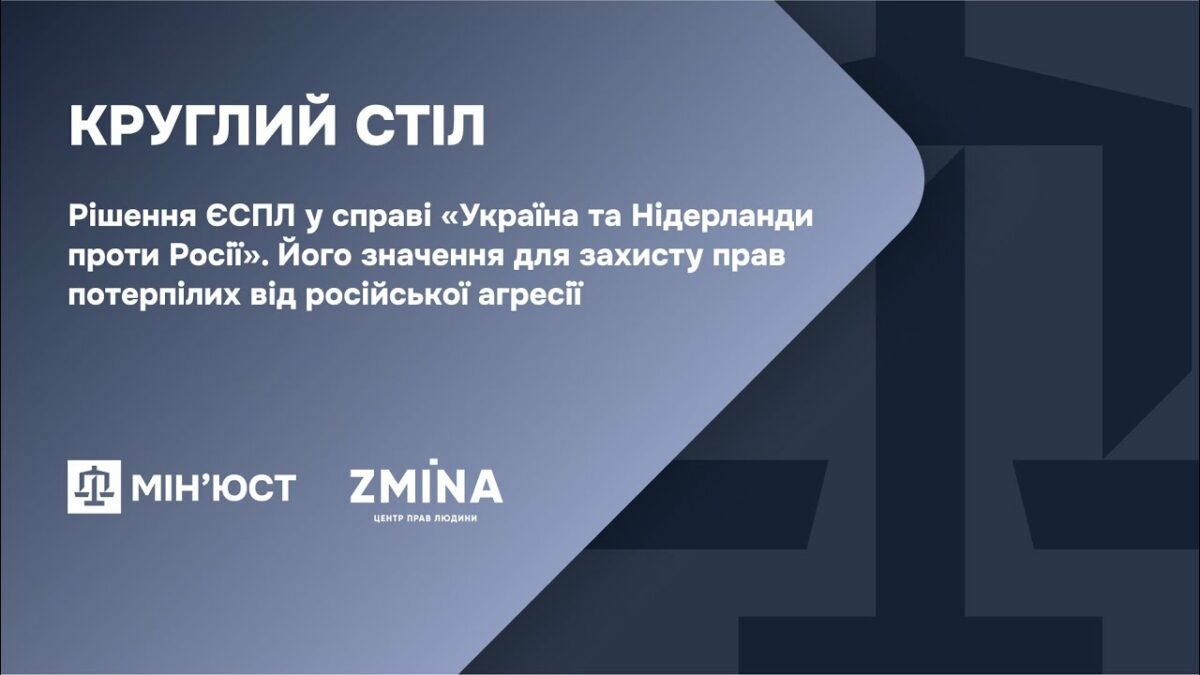 КРУГЛИЙ СТІЛ

Рішення ЄСПЛ у справі «Україна та Нідерланди проти Росії». Його значення для захисту прав потерпілих від російської агресії

МІН'ЮСТ

ZMINA
ЦЕНТР ПРАВ ЛЮДИНИ